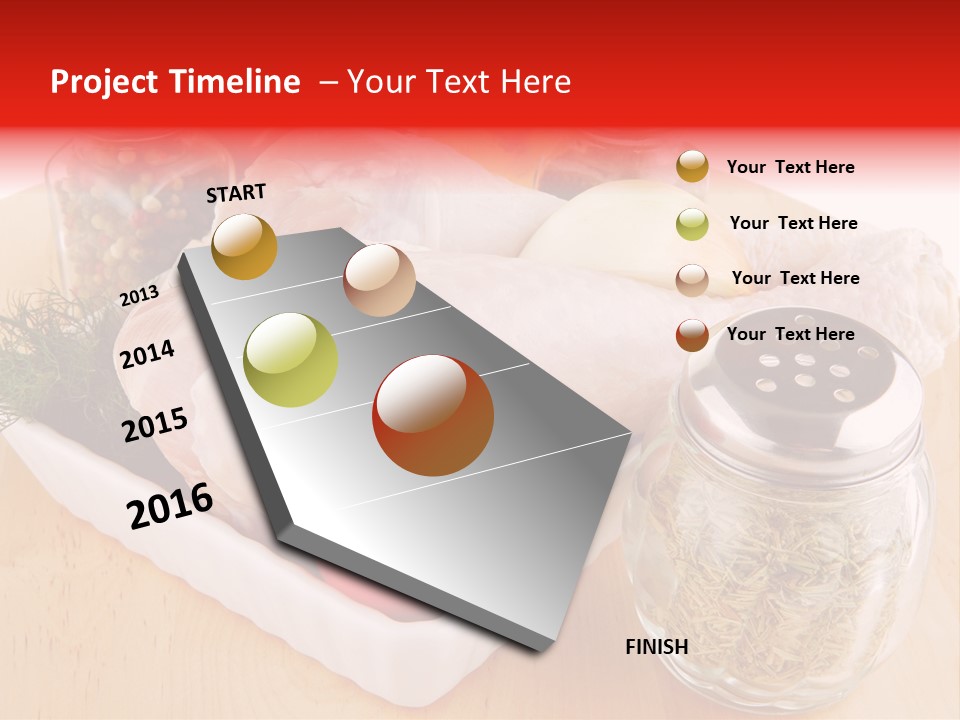 Project Timeline – Your Text Here

START

2013

2014

2015

2016

FINISH

Your Text Here

Your Text Here

Your Text Here

Your Text Here